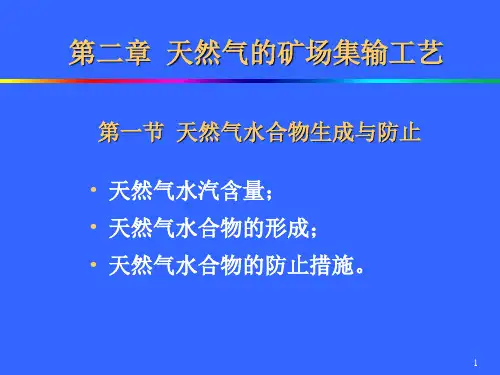 第二章 天然气的矿场集输工艺

第一节 天然气水合物生成与防止

• 天然气水汽含量；
• 天然气水合物的形成；
• 天然气水合物的防止措施。

1